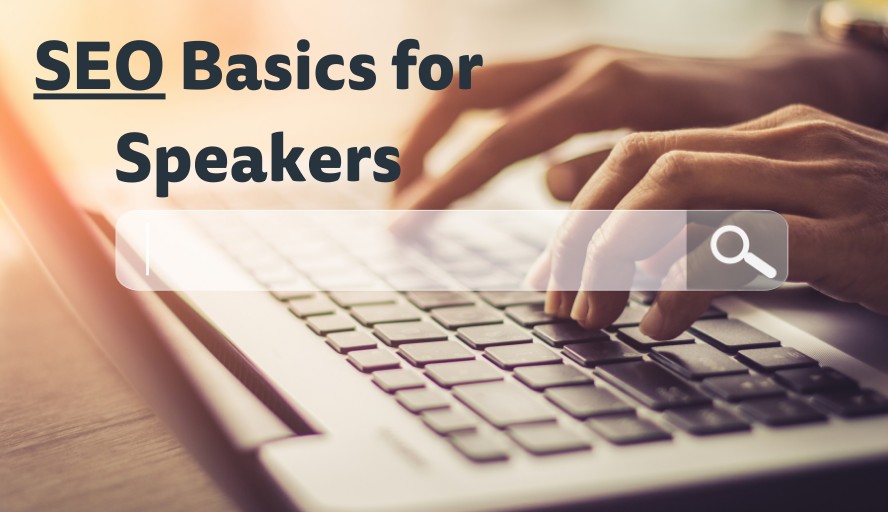 SEO Basics for Speakers